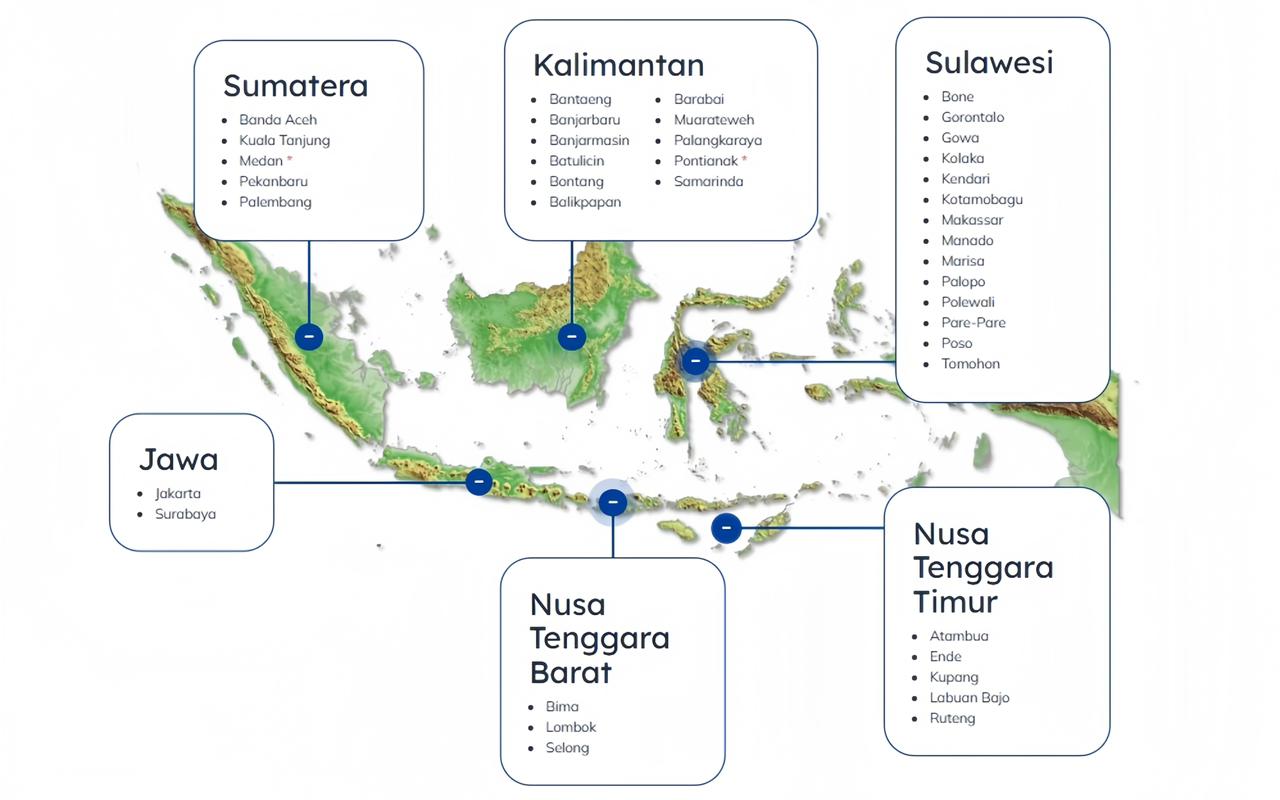 Sumatera
- Banda Aceh
- Kuala Tanjung
- Medan *
- Pekanbaru
- Palembang

Kalimantan
- Bantaeng
- Banjarbaru
- Banjarmasin
- Batulicin
- Bontang
- Balikpapan
- Barabai
- Muarateweh
- Palangkaraya
- Pontianak *
- Samarinda

Sulawesi
- Bone
- Gorontalo
- Gowa
- Kolaka
- Kendari
- Kotamobagu
- Makassar
- Manado
- Marisa
- Palopo
- Polewali
- Pare-Pare
- Poso
- Tomohon

Jawa
- Jakarta
- Surabaya

Nusa Tenggara Barat
- Bima
- Lombok
- Selong

Nusa Tenggara Timur
- Atambua
- Ende
- Kupang
- Labuan Bajo
- Ruteng